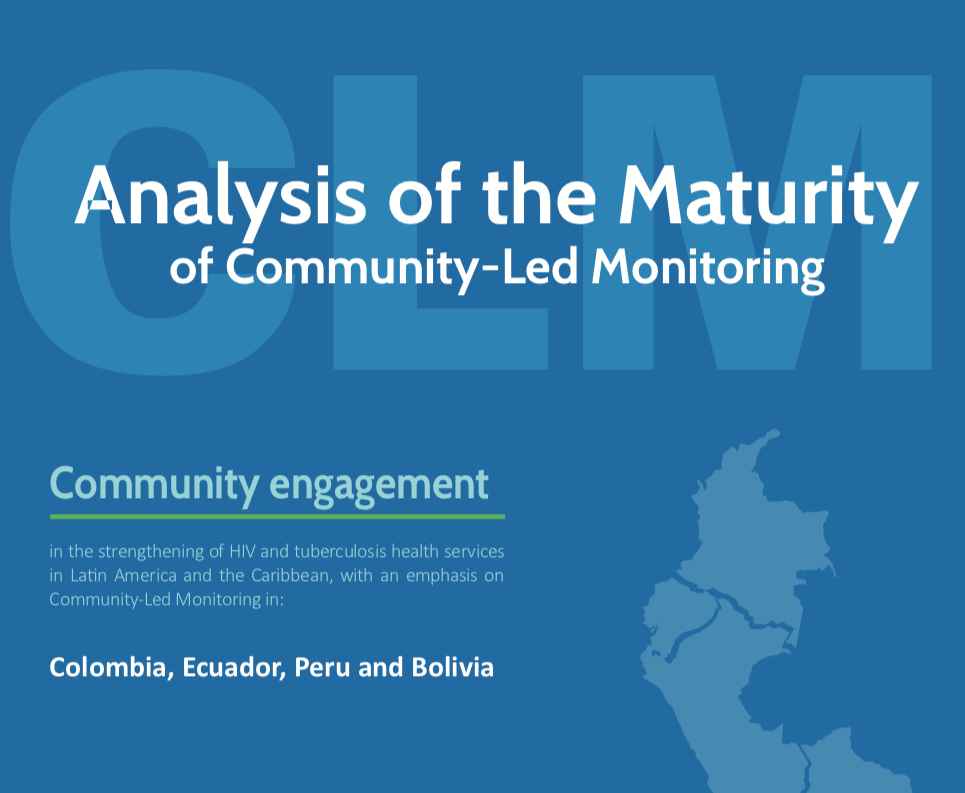 CLM

Analysis of the Maturity of Community-Led Monitoring

Community engagement

in the strengthening of HIV and tuberculosis health services in Latin America and the Caribbean, with an emphasis on Community-Led Monitoring in:

Colombia, Ecuador, Peru and Bolivia